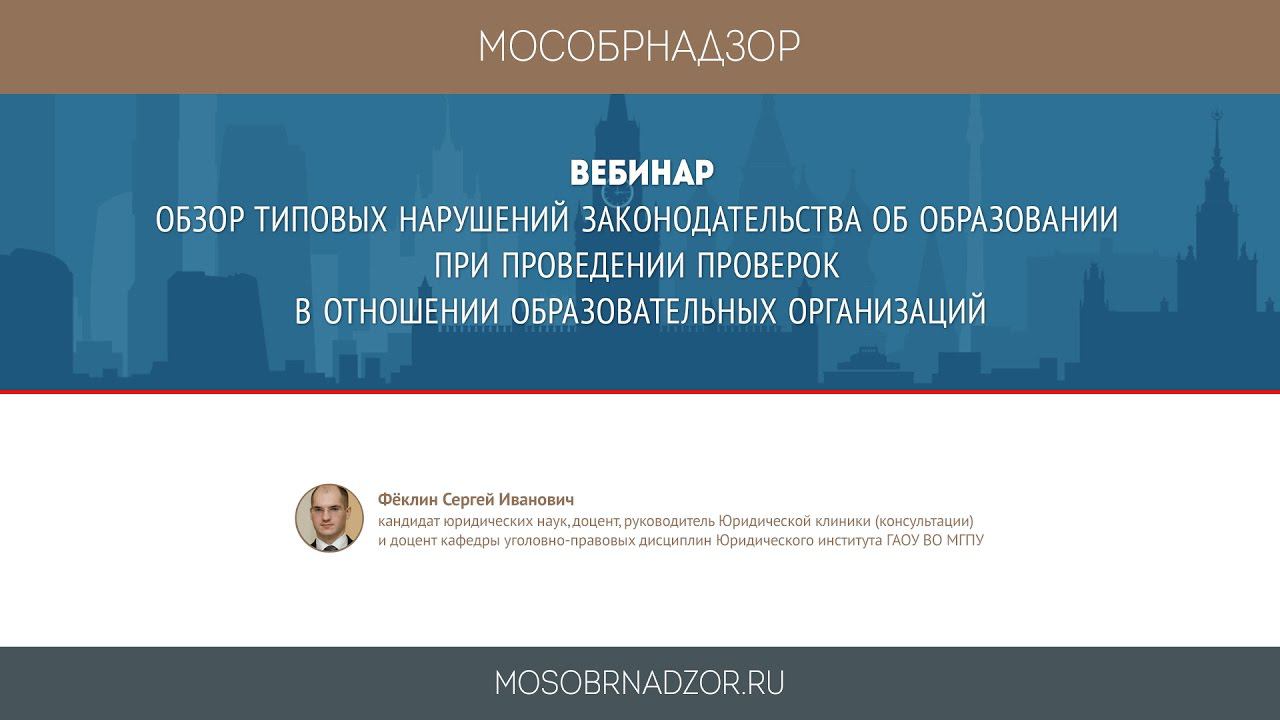 МОСОБРНАДЗОР

ВЕБИНАР
ОБЗОР ТИПОВЫХ НАРУШЕНИЙ ЗАКОНОДАТЕЛЬСТВА ОБ ОБРАЗОВАНИИ ПРИ ПРОВЕДЕНИИ ПРОВЕРОК В ОТНОШЕНИИ ОБРАЗОВАТЕЛЬНЫХ ОРГАНИЗАЦИЙ

Фёклин Сергей Иванович
кандидат юридических наук, доцент, руководитель Юридической клиники (консультации) и доцент кафедры уголовно-правовых дисциплин Юридического института ГАОУ ВО МГПУ

MOSOBRNADZOR.RU